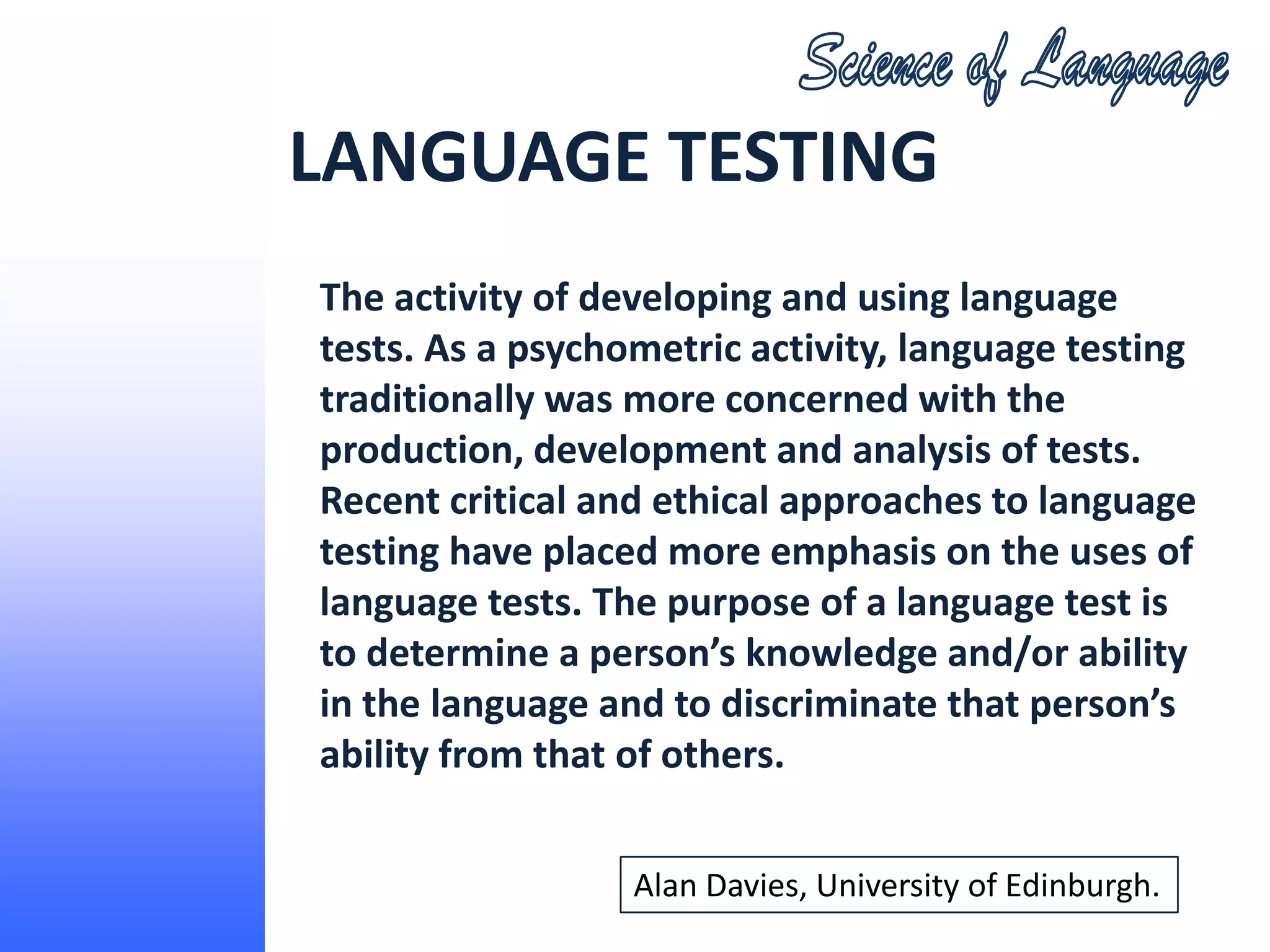 Science of Language

LANGUAGE TESTING

The activity of developing and using language tests. As a psychometric activity, language testing traditionally was more concerned with the production, development and analysis of tests. Recent critical and ethical approaches to language testing have placed more emphasis on the uses of language tests. The purpose of a language test is to determine a person’s knowledge and/or ability in the language and to discriminate that person’s ability from that of others.

Alan Davies, University of Edinburgh.